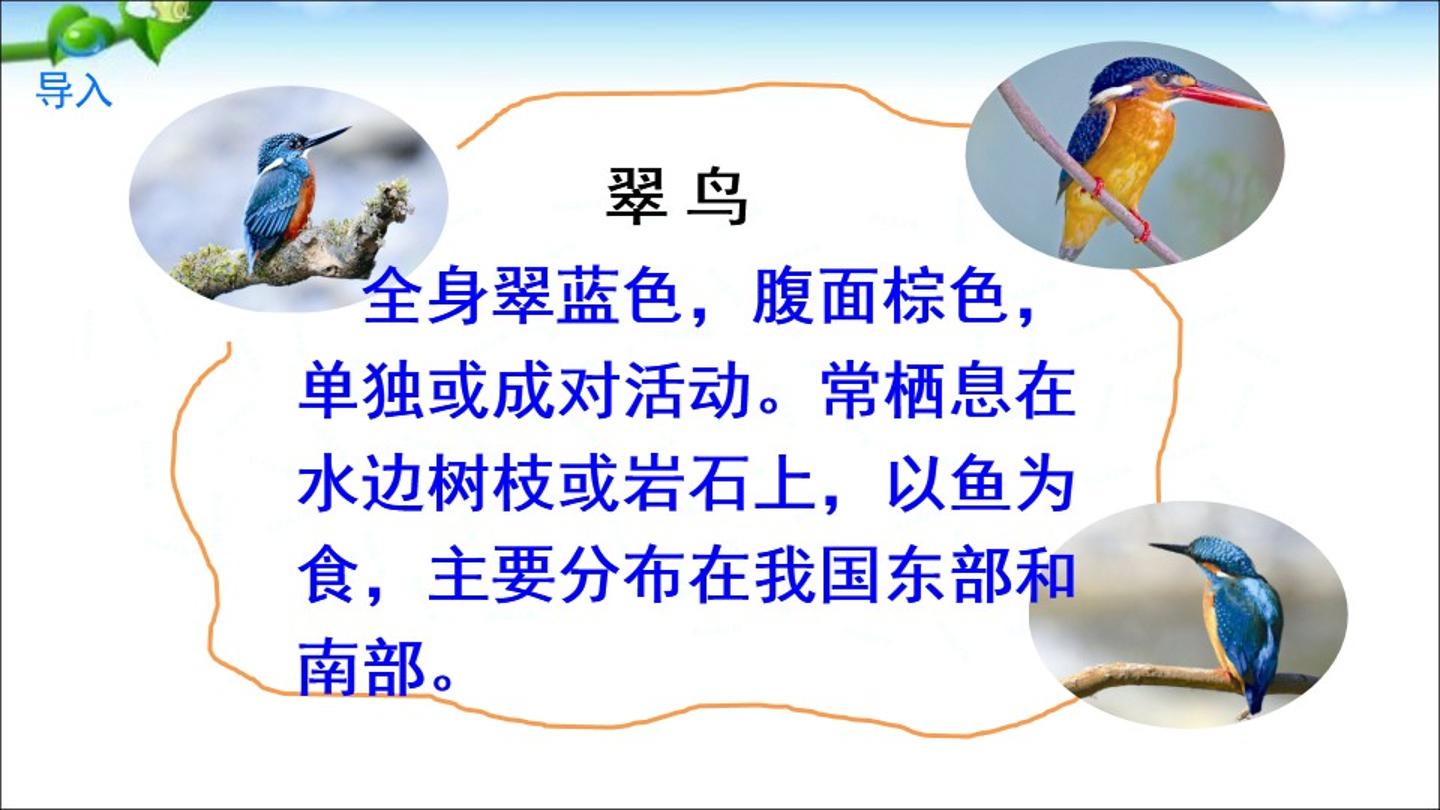 导入

翠鸟

全身翠蓝色，腹面棕色，单独或成对活动。常栖息在水边树枝或岩石上，以鱼为食，主要分布在我国东部和南部。